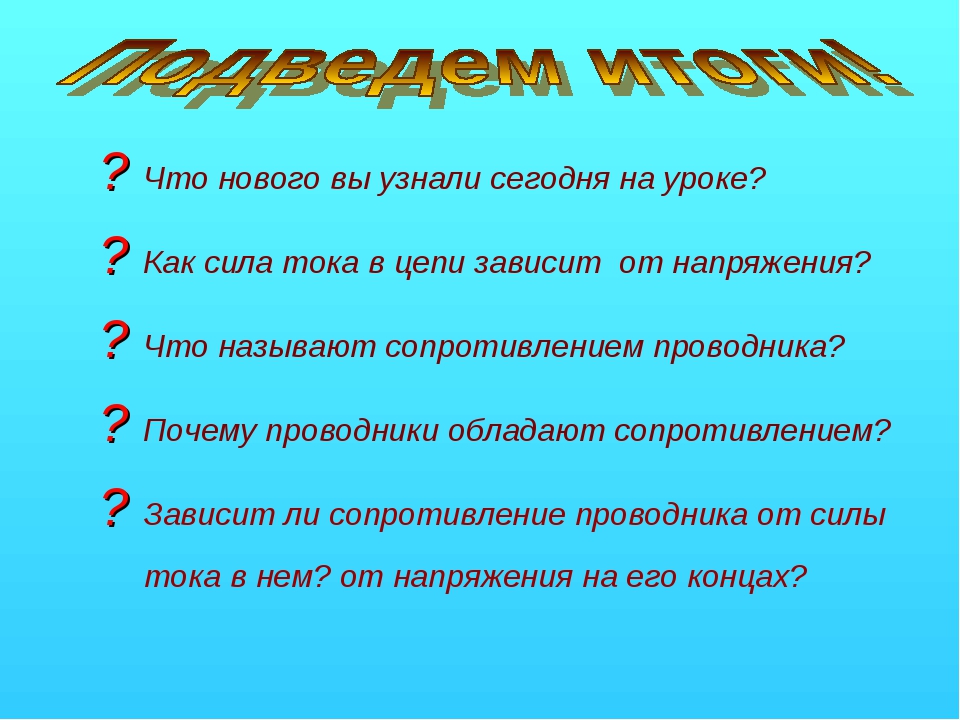 Подведем итоги!

? Что нового вы узнали сегодня на уроке?

? Как сила тока в цепи зависит от напряжения?

? Что называют сопротивлением проводника?

? Почему проводники обладают сопротивлением?

? Зависит ли сопротивление проводника от силы тока в нем? от напряжения на его концах?